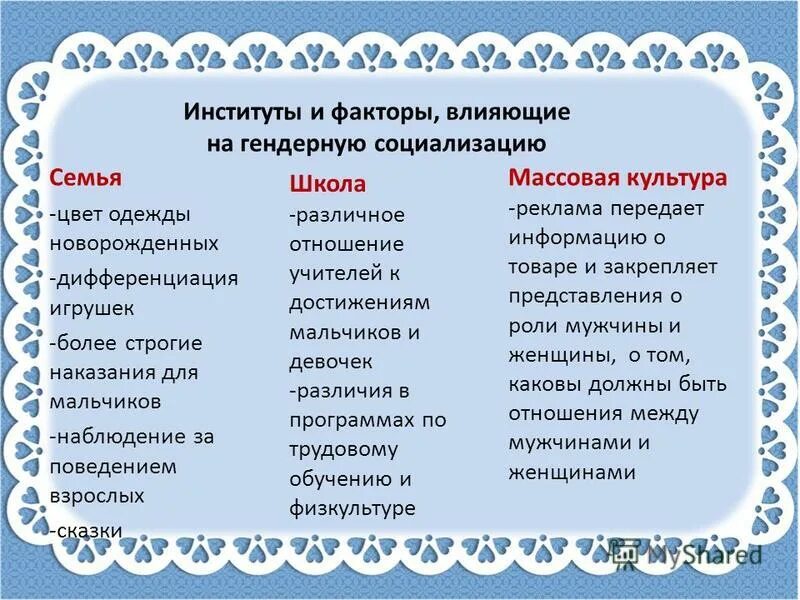 Институты и факторы, влияющие на гендерную социализацию

Семья
-цвет одежды новорожденных
-дифференциация игрушек
-более строгие наказания для мальчиков
-наблюдение за поведением взрослых
-сказки

Школа
-различное отношение учителей к достижениям мальчиков и девочек
-различия в программах по трудовому обучению и физкультуре

Массовая культура
-реклама передает информацию о товаре и закрепляет представления о роли мужчины и женщины, о том, каковы должны быть отношения между мужчинами и женщинами

MyShared